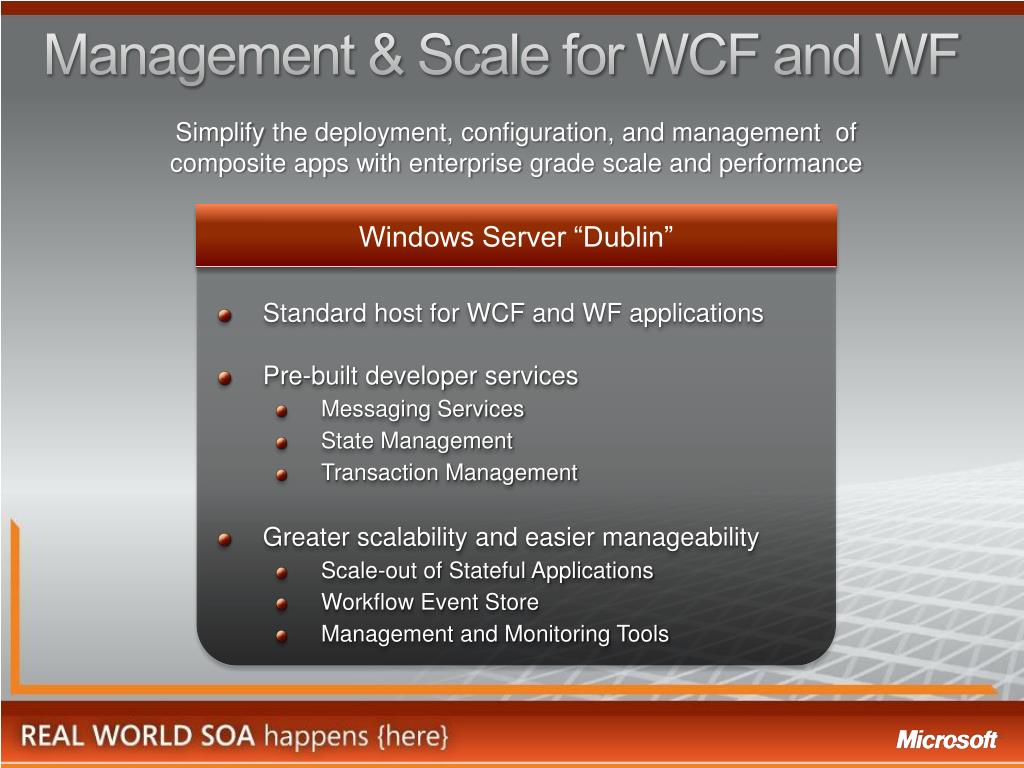 Management & Scale for WCF and WF

Simplify the deployment, configuration, and management of composite apps with enterprise grade scale and performance

Windows Server “Dublin”

Standard host for WCF and WF applications

Pre-built developer services

Messaging Services

State Management

Transaction Management

Greater scalability and easier manageability

Scale-out of Stateful Applications

Workflow Event Store

Management and Monitoring Tools

REAL WORLD SOA happens {here}

Microsoft